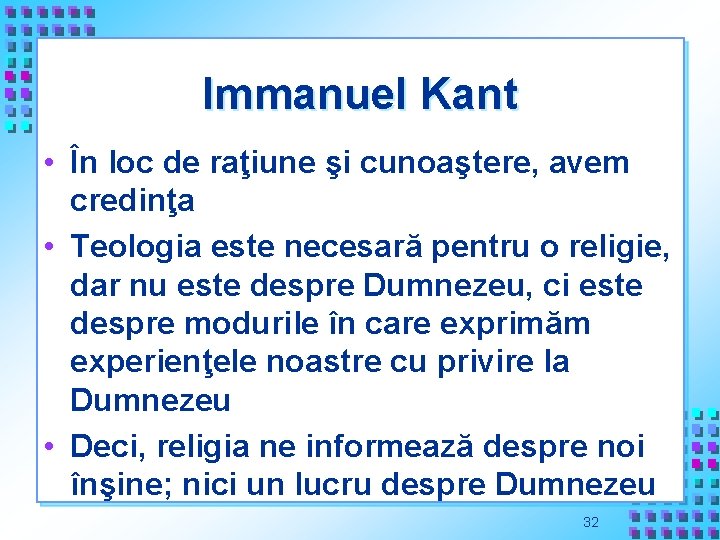 Immanuel Kant

• În loc de raţiune şi cunoaştere, avem credinţa
• Teologia este necesară pentru o religie, dar nu este despre Dumnezeu, ci este despre modurile în care exprimăm experienţele noastre cu privire la Dumnezeu
• Deci, religia ne informează despre noi înşine; nici un lucru despre Dumnezeu

32